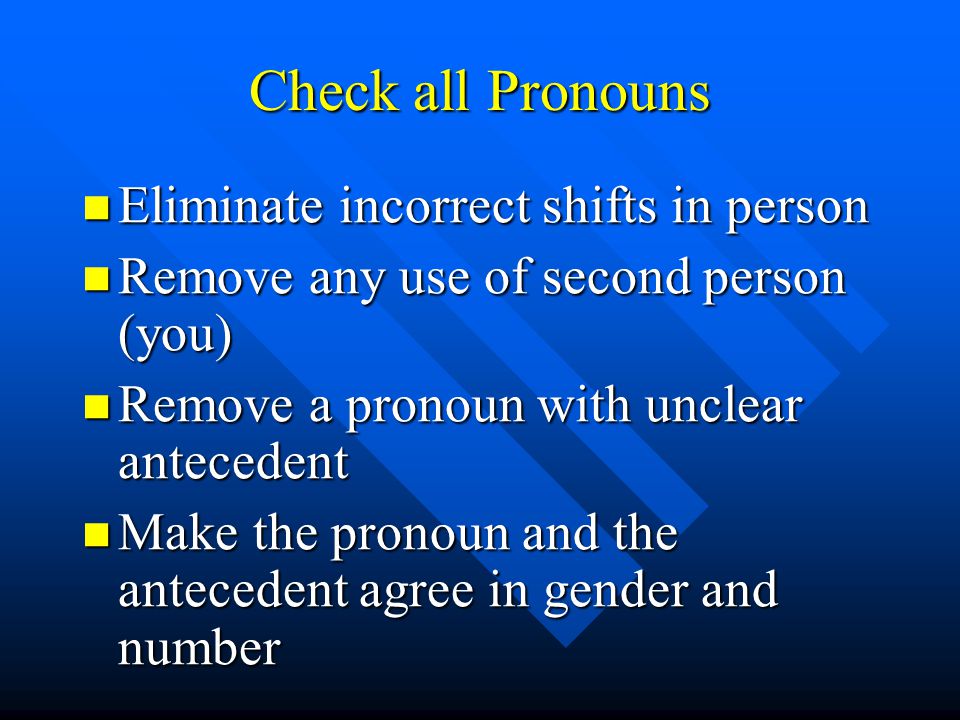 Check all Pronouns

- Eliminate incorrect shifts in person
- Remove any use of second person (you)
- Remove a pronoun with unclear antecedent
- Make the pronoun and the antecedent agree in gender and number